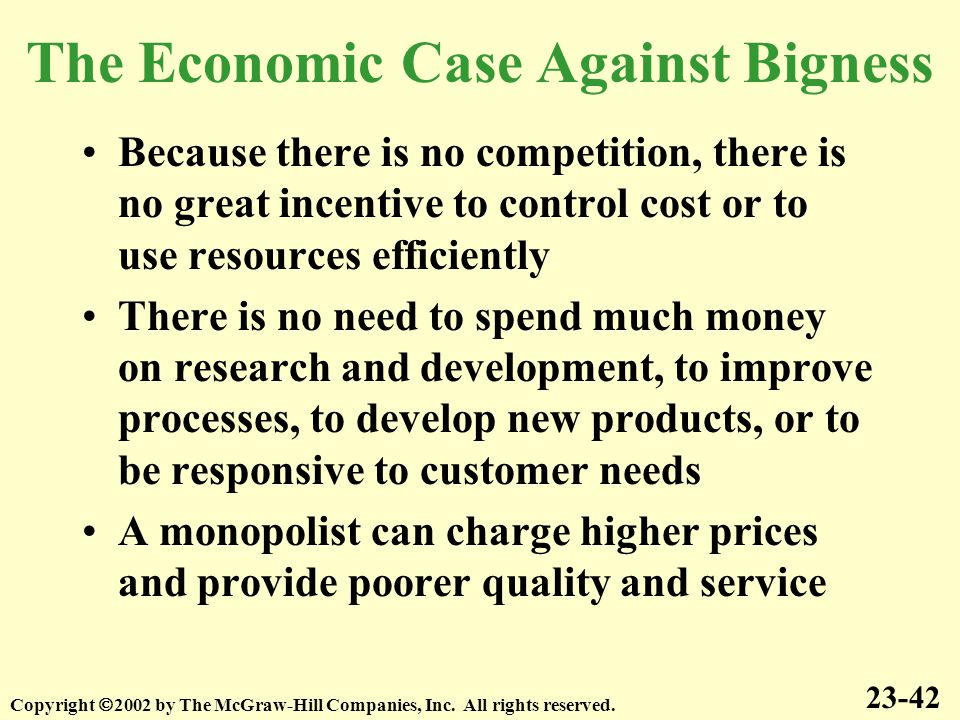 The Economic Case Against Bigness

• Because there is no competition, there is no great incentive to control cost or to use resources efficiently

• There is no need to spend much money on research and development, to improve processes, to develop new products, or to be responsive to customer needs

• A monopolist can charge higher prices and provide poorer quality and service

Copyright ©2002 by The McGraw-Hill Companies, Inc. All rights reserved.

23-42